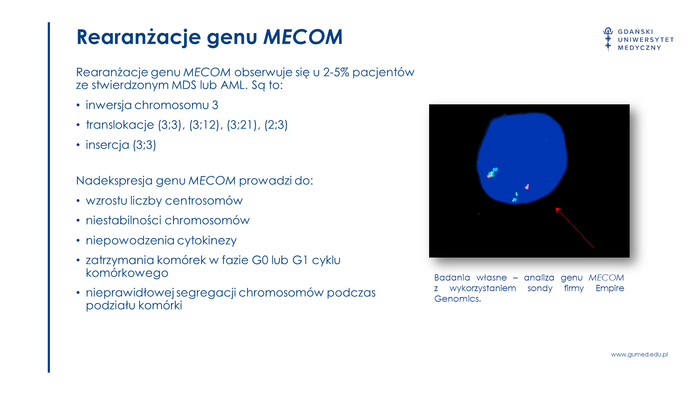 Rearanżacje genu MECOM

GDAŃSKI UNIWERSYTET MEDYCZNY

Rearanżacje genu MECOM obserwuje się u 2-5% pacjentów ze stwierdzonym MDS lub AML. Są to:

• inwersja chromosomu 3
• translokacje (3;3), (3;12), (3;21), (2;3)
• insercja (3;3)

Nadekspresja genu MECOM prowadzi do:

• wzrostu liczby centrosomów
• niestabilności chromosomów
• niepowodzenia cytokinezy
• zatrzymania komórek w fazie G0 lub G1 cyklu komórkowego
• nieprawidłowej segregacji chromosomów podczas podziału komórki

Badania własne – analiza genu MECOM z wykorzystaniem sondy firmy Empire Genomics.

www.gumed.edu.pl